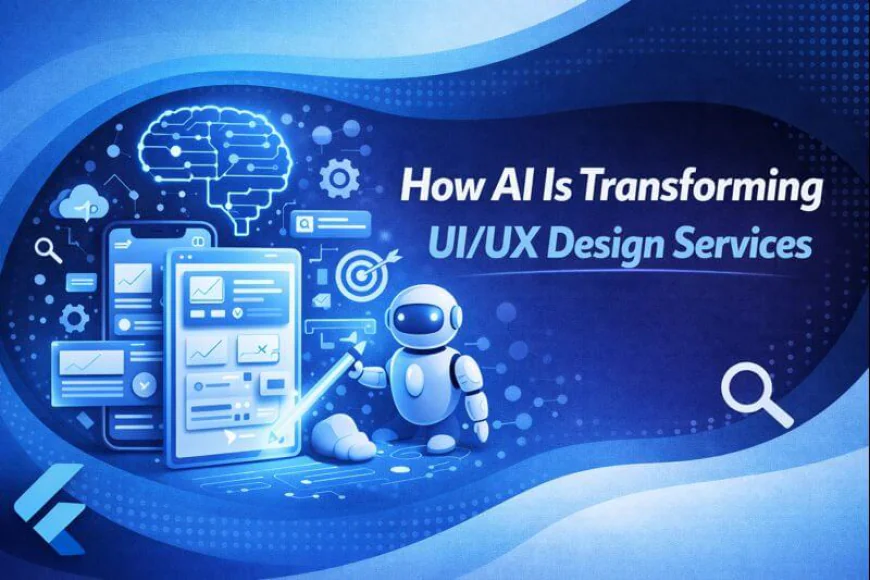 How AI Is Transforming
UI/UX Design Services